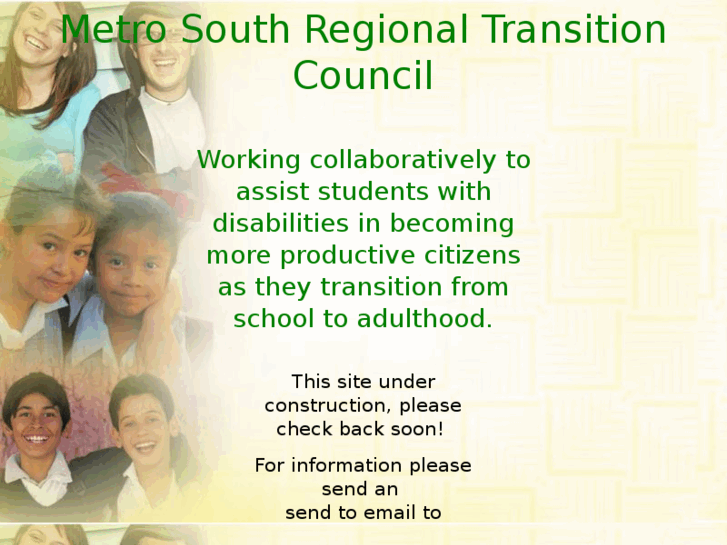 Metro South Regional Transition Council

Working collaboratively to assist students with disabilities in becoming more productive citizens as they transition from school to adulthood.

This site under construction, please check back soon!

For information please send an send to email to